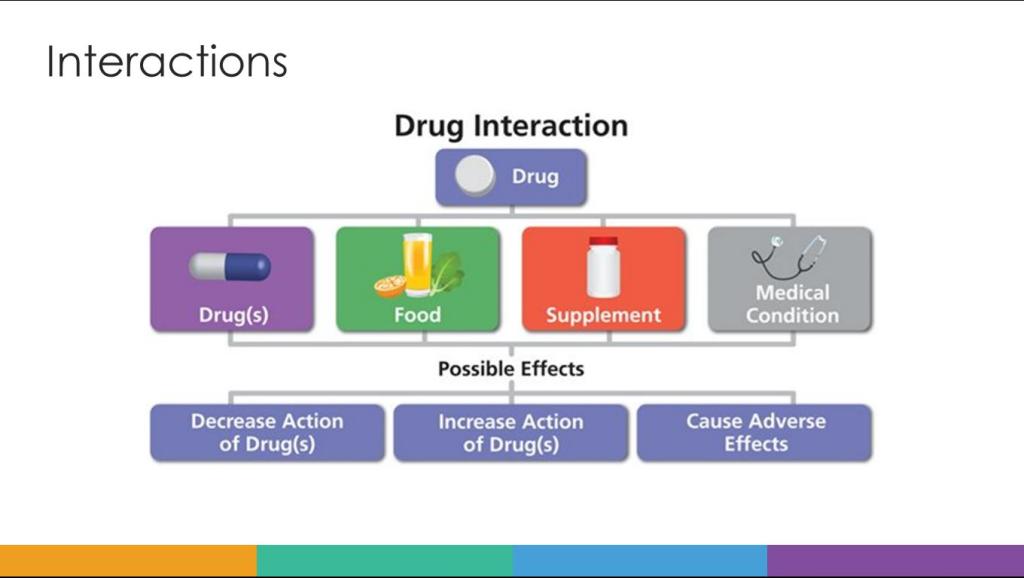 Interactions

Drug Interaction

Drug

Drug(s)

Food

Supplement

Medical Condition

Possible Effects

Decrease Action of Drug(s)

Increase Action of Drug(s)

Cause Adverse Effects